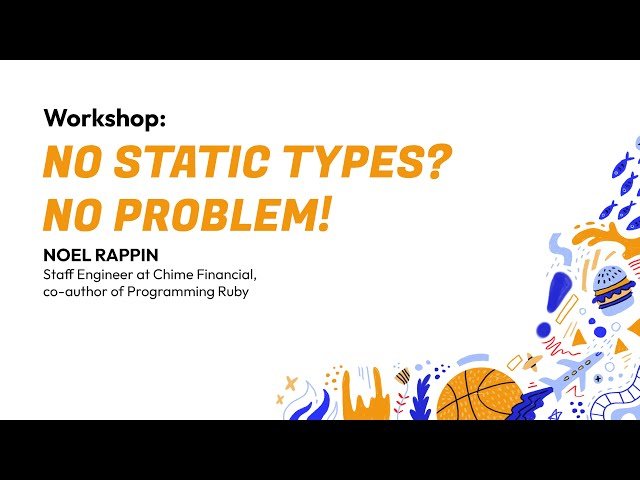 Workshop:

NO STATIC TYPES? NO PROBLEM!

NOEL RAPPIN

Staff Engineer at Chime Financial, co-author of Programming Ruby